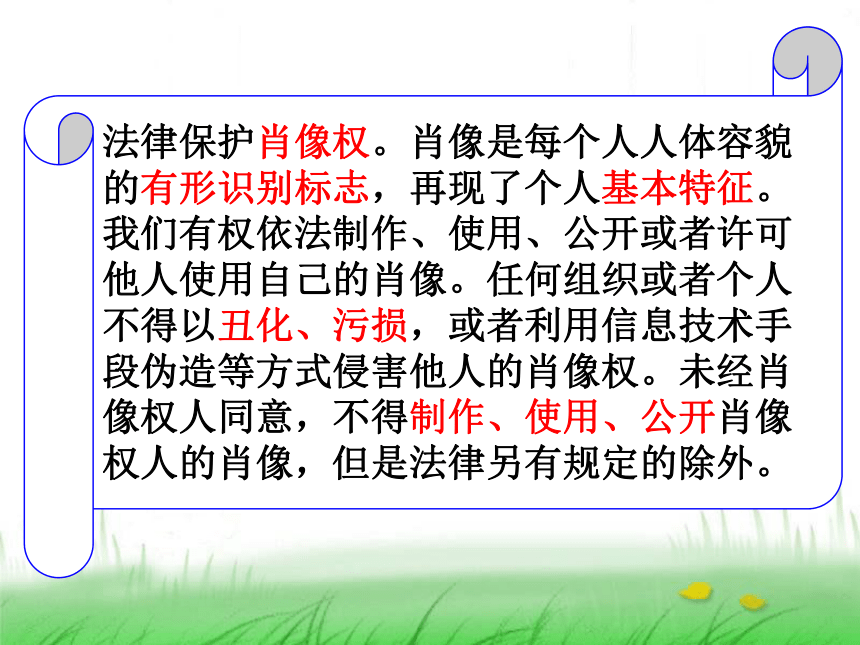 法律保护肖像权。肖像是每个人人体容貌的有形识别标志，再现了个人基本特征。我们有权依法制作、使用、公开或者许可他人使用自己的肖像。任何组织或者个人不得以丑化、污损，或者利用信息技术手段伪造等方式侵害他人的肖像权。未经肖像权人同意，不得制作、使用、公开肖像权人的肖像，但是法律另有规定的除外。